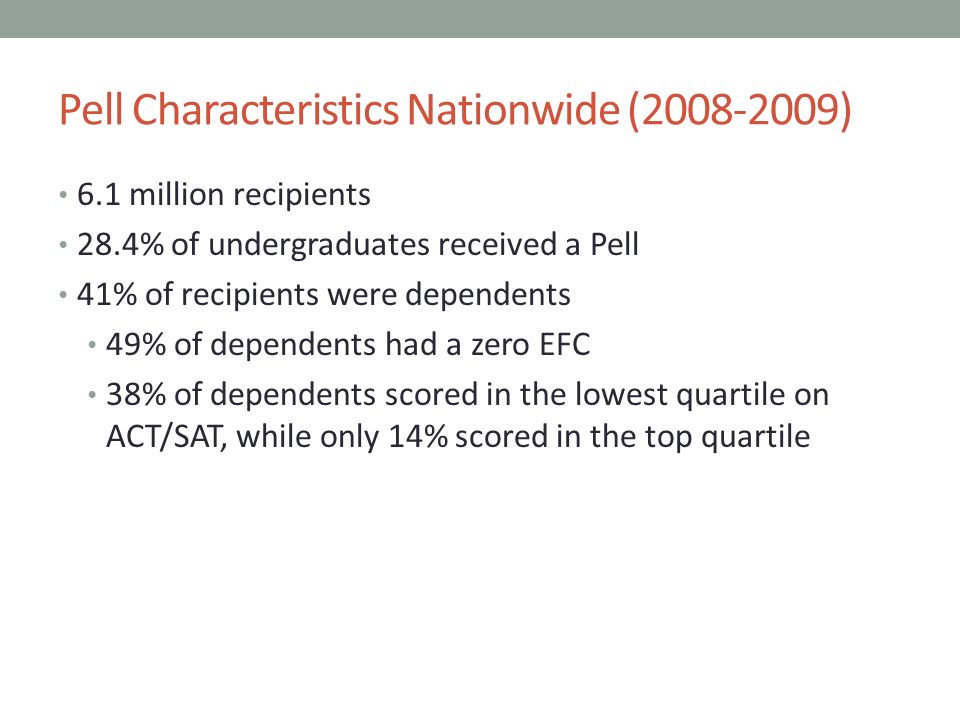 Pell Characteristics Nationwide (2008-2009)

• 6.1 million recipients
• 28.4% of undergraduates received a Pell
• 41% of recipients were dependents
  • 49% of dependents had a zero EFC
  • 38% of dependents scored in the lowest quartile on ACT/SAT, while only 14% scored in the top quartile